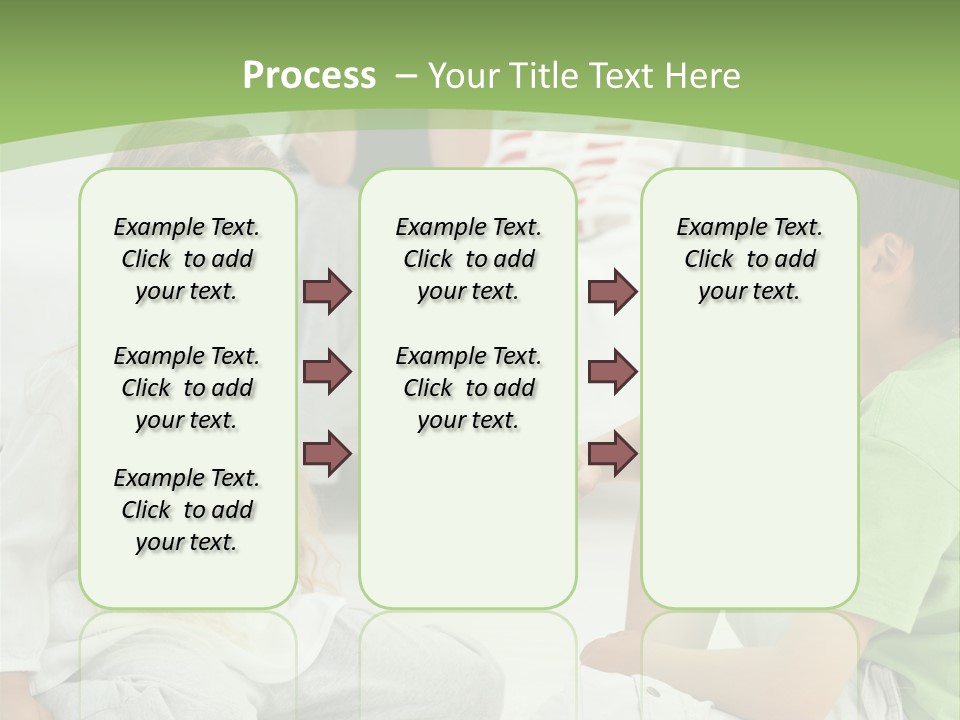 Process – Your Title Text Here

Example Text. Click to add your text.

Example Text. Click to add your text.

Example Text. Click to add your text.

Example Text. Click to add your text.

Example Text. Click to add your text.

Example Text. Click to add your text.